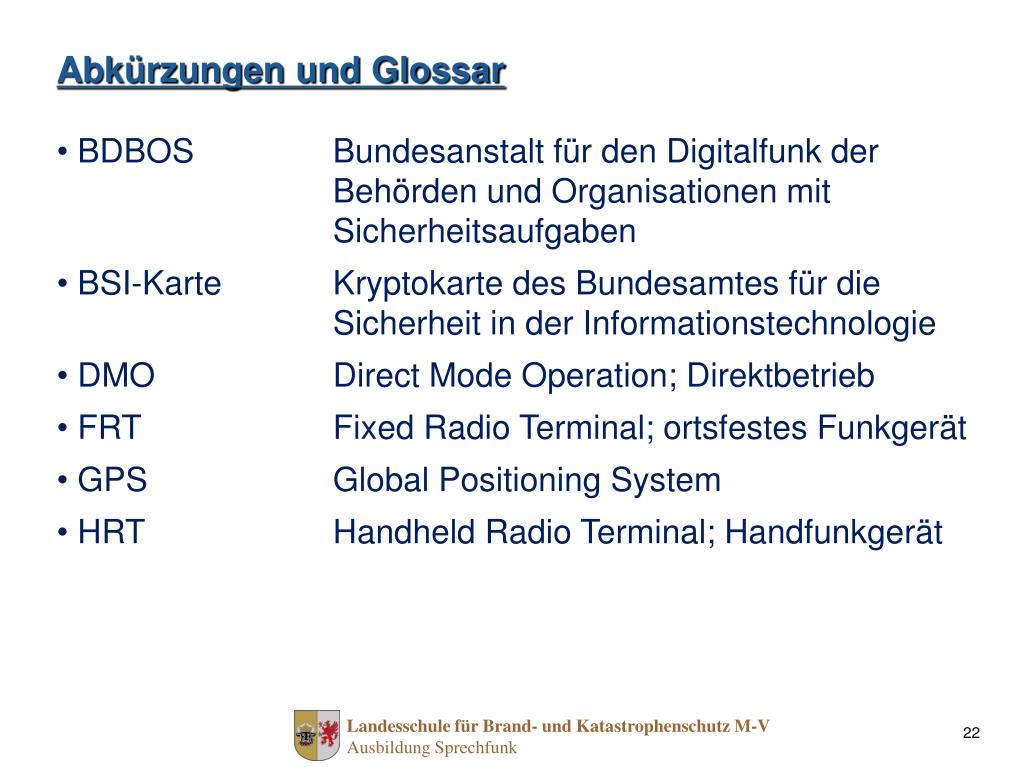 Abkürzungen und Glossar

• BDBOS Bundesanstalt für den Digitalfunk der Behörden und Organisationen mit Sicherheitsaufgaben

• BSI-Karte Kryptokarte des Bundesamtes für die Sicherheit in der Informationstechnologie

• DMO Direct Mode Operation; Direktbetrieb

• FRT Fixed Radio Terminal; ortsfestes Funkgerät

• GPS Global Positioning System

• HRT Handheld Radio Terminal; Handfunkgerät

Landesschule für Brand- und Katastrophenschutz M-V
Ausbildung Sprechfunk

22